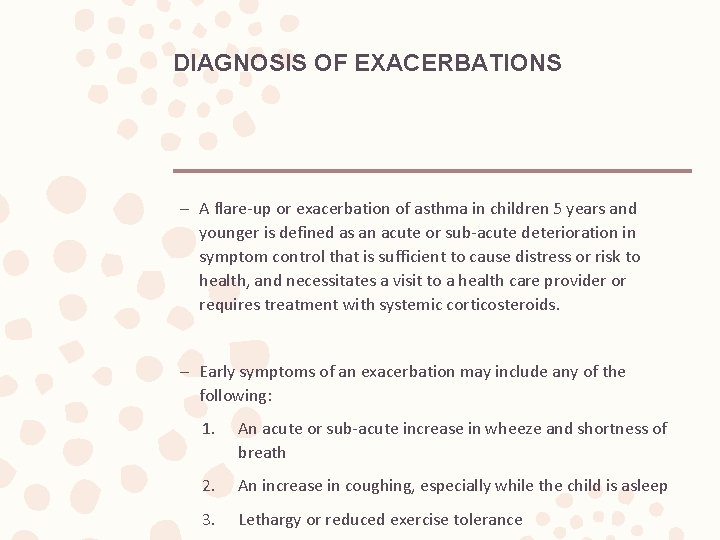 DIAGNOSIS OF EXACERBATIONS

– A flare-up or exacerbation of asthma in children 5 years and younger is defined as an acute or sub-acute deterioration in symptom control that is sufficient to cause distress or risk to health, and necessitates a visit to a health care provider or requires treatment with systemic corticosteroids.

– Early symptoms of an exacerbation may include any of the following:

1. An acute or sub-acute increase in wheeze and shortness of breath

2. An increase in coughing, especially while the child is asleep

3. Lethargy or reduced exercise tolerance